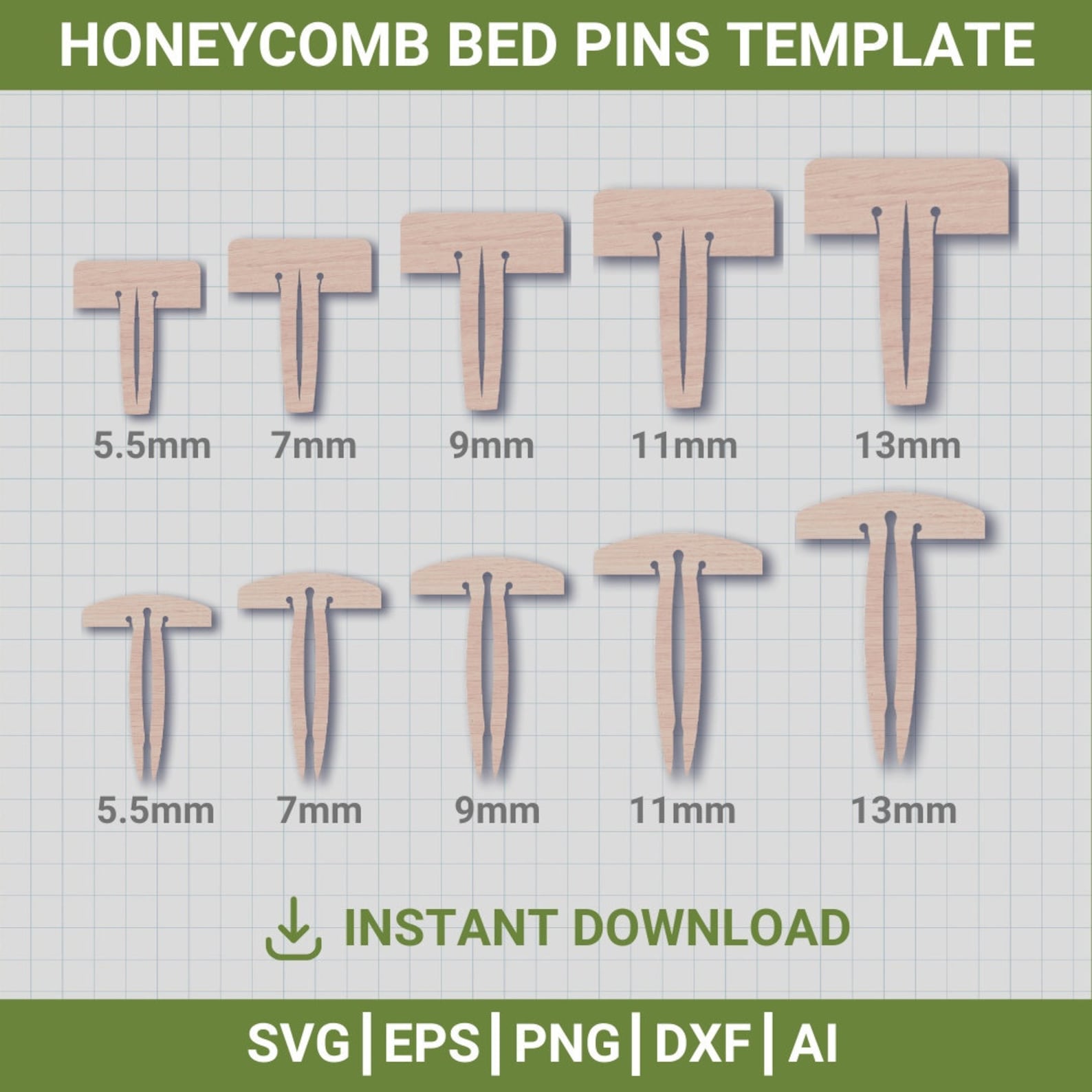 HONEYCOMB BED PINS TEMPLATE

5.5mm 7mm 9mm 11mm 13mm

5.5mm 7mm 9mm 11mm 13mm

INSTANT DOWNLOAD

SVG | EPS | PNG | DXF | AI